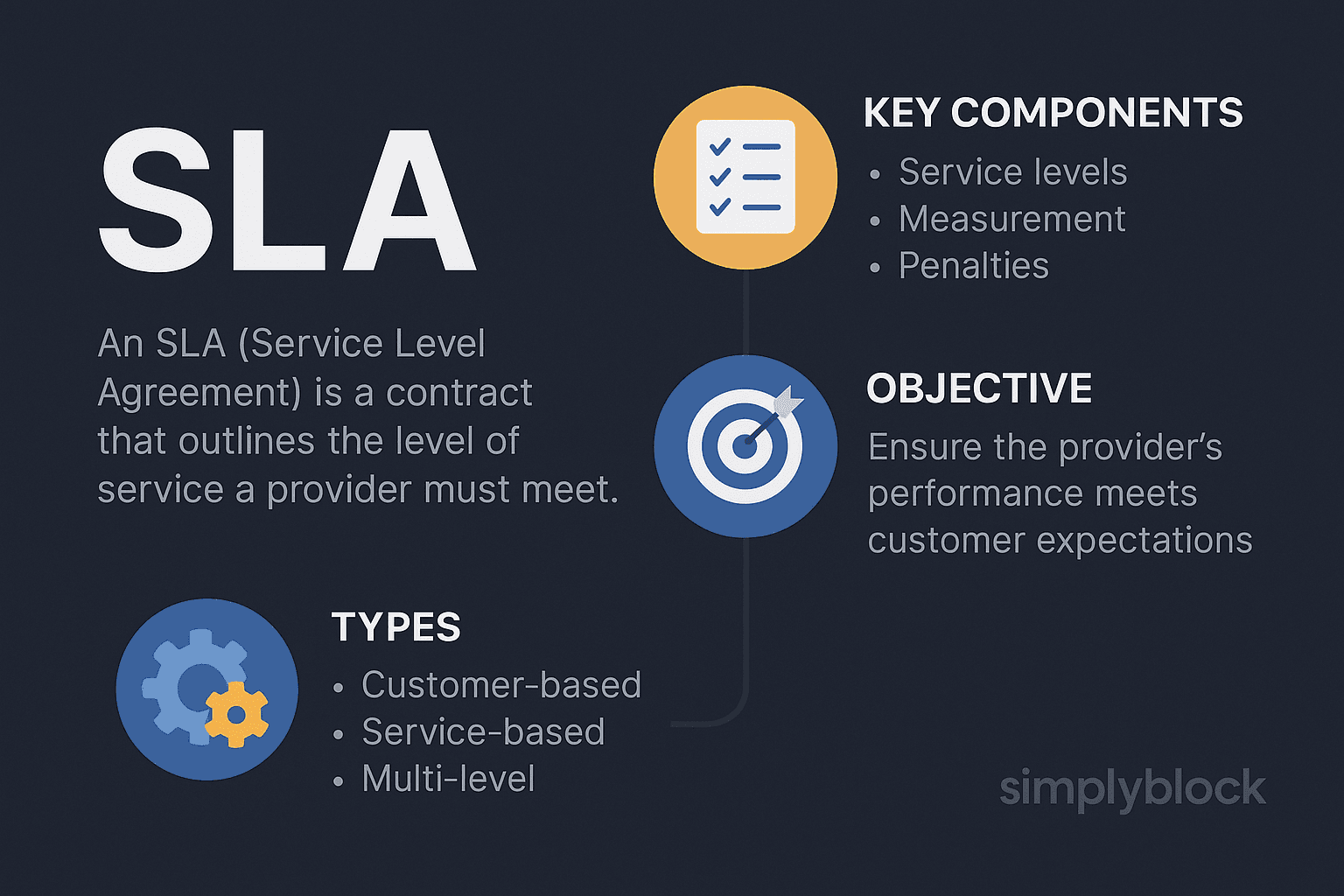 SLA

An SLA (Service Level Agreement) is a contract that outlines the level of service a provider must meet.

KEY COMPONENTS
• Service levels
• Measurement
• Penalties

OBJECTIVE
Ensure the provider's performance meets customer expectations

TYPES
• Customer-based
• Service-based
• Multi-level

simplyblock